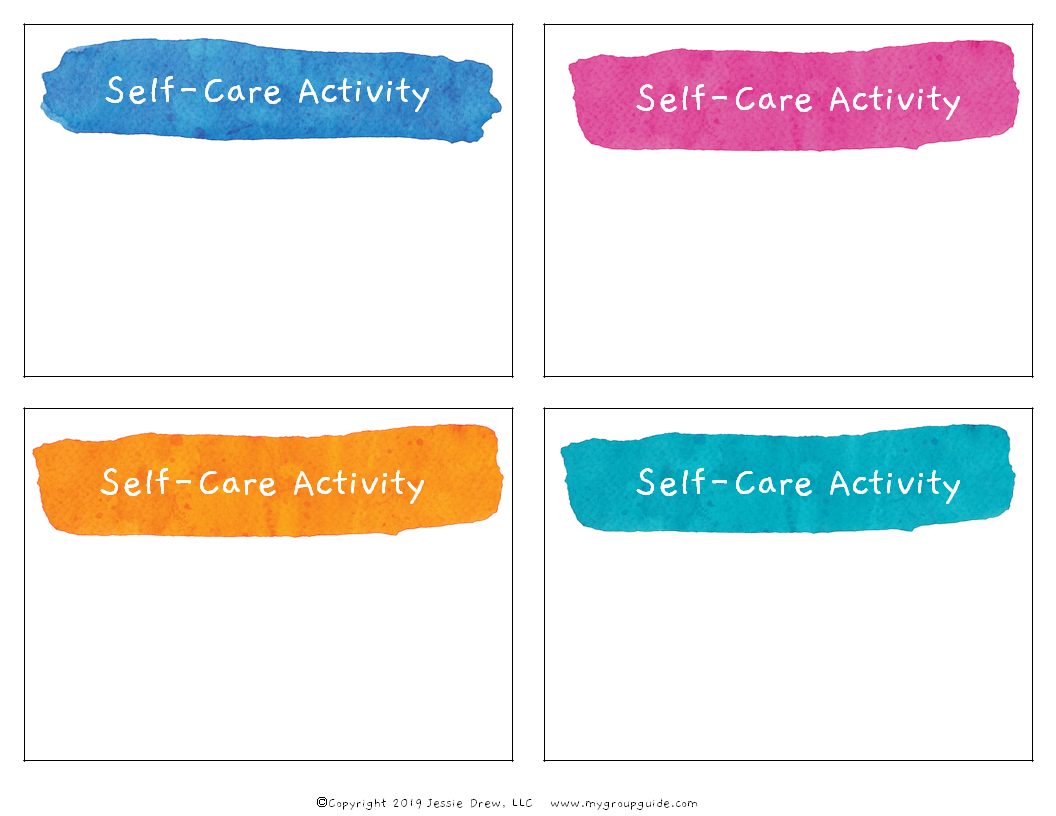 Self-Care Activity

Self-Care Activity

Self-Care Activity

Self-Care Activity

©Copyright 2019 Jessie Drew, LLC www.mygroupguide.com